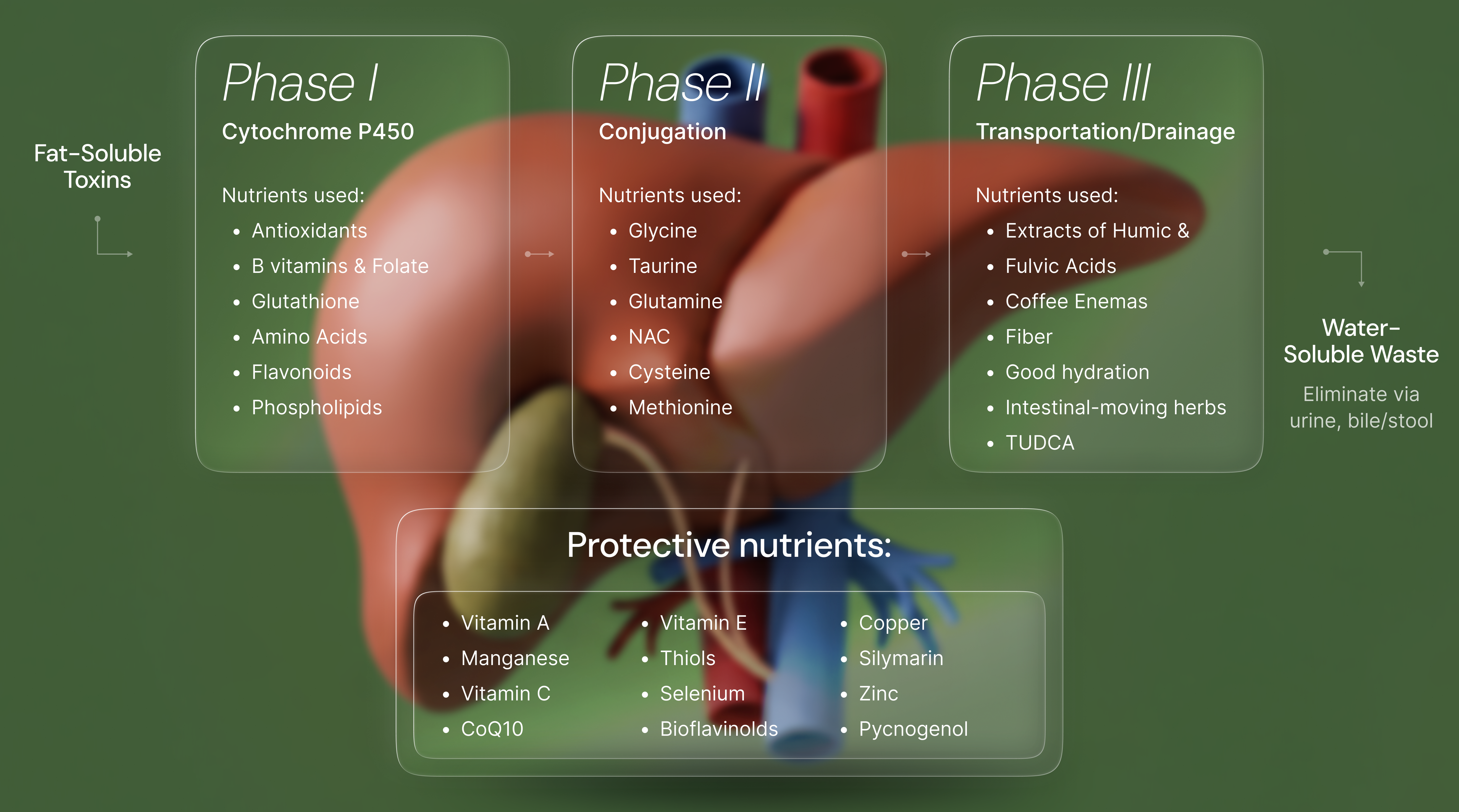 Fat-Soluble Toxins

Phase I

Cytochrome P450

Nutrients used:

- Antioxidants
- B vitamins & Folate
- Glutathione
- Amino Acids
- Flavonoids
- Phospholipids

Phase II

Conjugation

Nutrients used:

- Glycine
- Taurine
- Glutamine
- NAC
- Cysteine
- Methionine

Phase III

Transportation/Drainage

Nutrients used:

- Extracts of Humic &
- Fulvic Acids
- Coffee Enemas
- Fiber
- Good hydration
- Intestinal-moving herbs
- TUDCA

Water-Soluble Waste

Eliminate via urine, bile/stool

Protective nutrients:

- Vitamin A
- Manganese
- Vitamin C
- CoQ10

- Vitamin E
- Thiols
- Selenium
- Bioflavinolds

- Copper
- Silymarin
- Zinc
- Pycnogenol